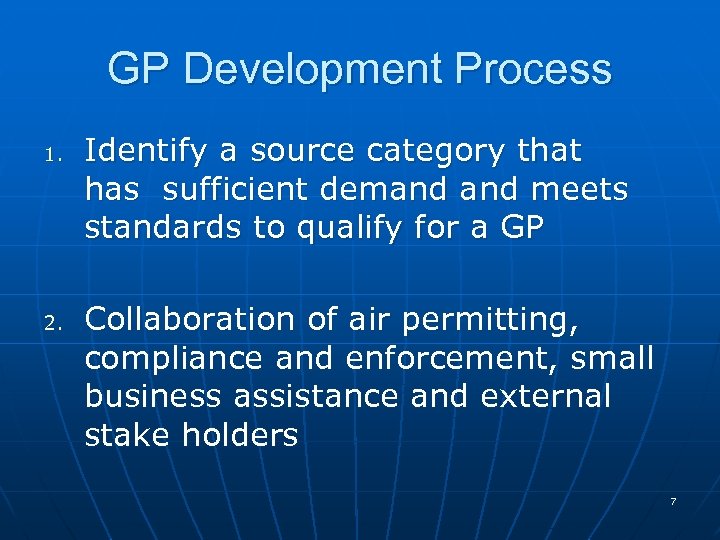 GP Development Process

1. Identify a source category that has sufficient demand and meets standards to qualify for a GP

2. Collaboration of air permitting, compliance and enforcement, small business assistance and external stake holders

7